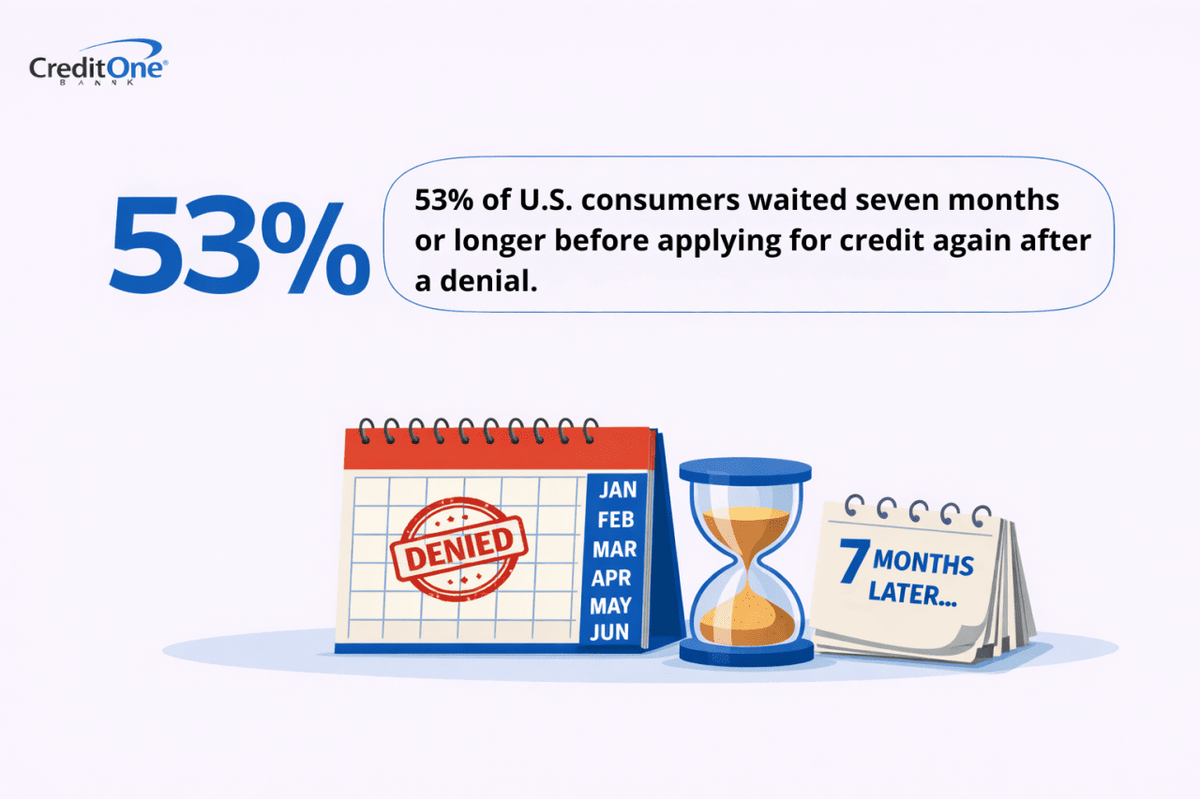 CreditOne®
BANK

53%

53% of U.S. consumers waited seven months or longer before applying for credit again after a denial.

DENIED

JAN
FEB
MAR
APR
MAY
JUN

7 MONTHS LATER...